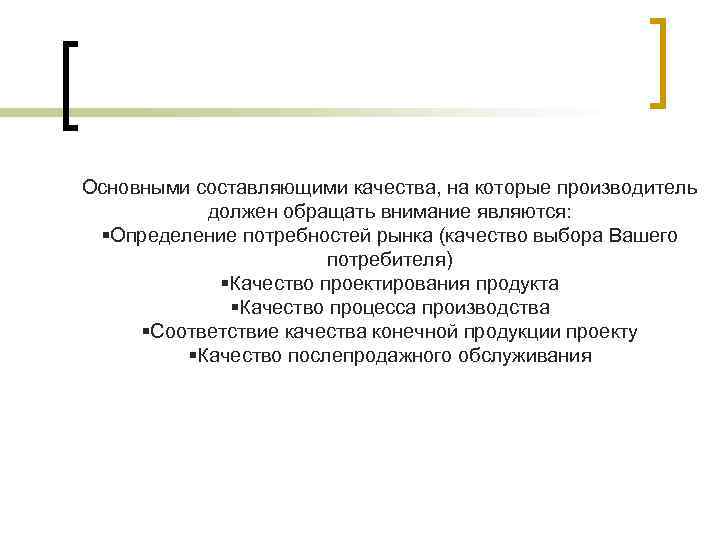 Основными составляющими качества, на которые производитель должен обращать внимание являются:
▪Определение потребностей рынка (качество выбора Вашего потребителя)
▪Качество проектирования продукта
▪Качество процесса производства
▪Соответствие качества конечной продукции проекту
▪Качество послепродажного обслуживания